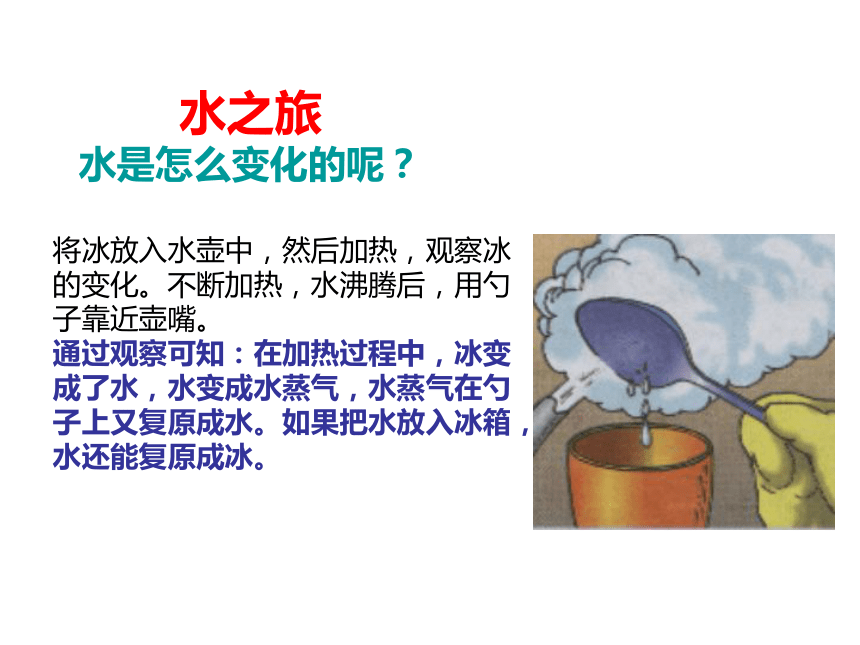 水之旅
水是怎么变化的呢？

将冰放入水壶中，然后加热，观察冰的变化。不断加热，水沸腾后，用勺子靠近壶嘴。
通过观察可知：在加热过程中，冰变成了水，水变成水蒸气，水蒸气在勺子上又复原成水。如果把水放入冰箱，水还能复原成冰。